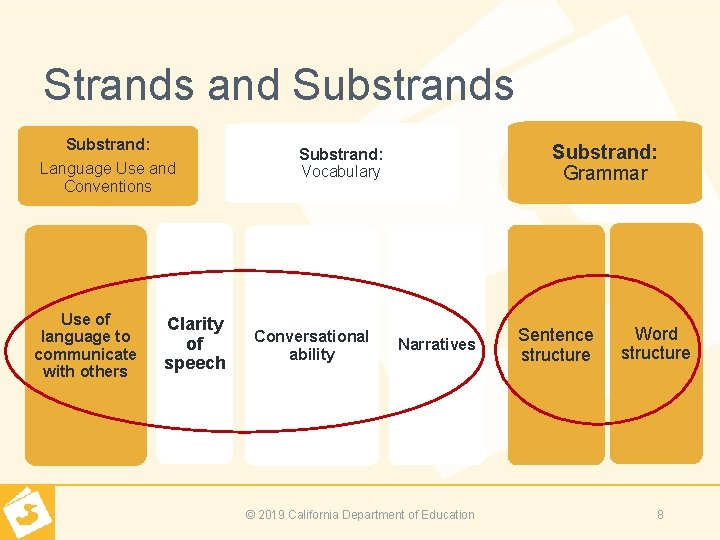 Strands and Substrands

Substrand:
Language Use and Conventions

Substrand:
Vocabulary

Substrand:
Grammar

Use of language to communicate with others

Clarity of speech

Conversational ability

Narratives

Sentence structure

Word structure

© 2019 California Department of Education

8